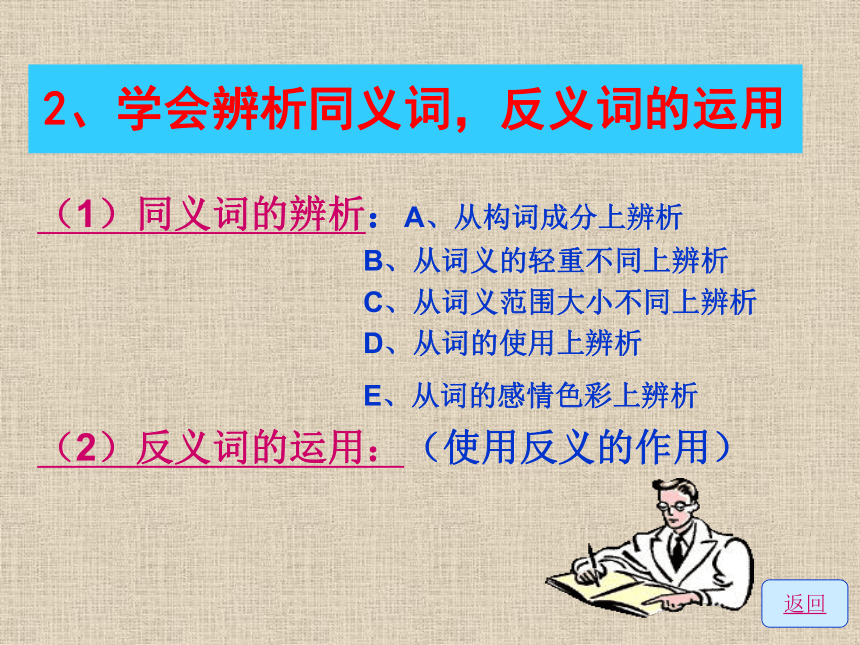 2、学会辨析同义词，反义词的运用

（1）同义词的辨析：A、从构词成分上辨析
B、从词义的轻重不同上辨析
C、从词义范围大小不同上辨析
D、从词的使用上辨析
E、从词的感情色彩上辨析

（2）反义词的运用：（使用反义的作用）

返回